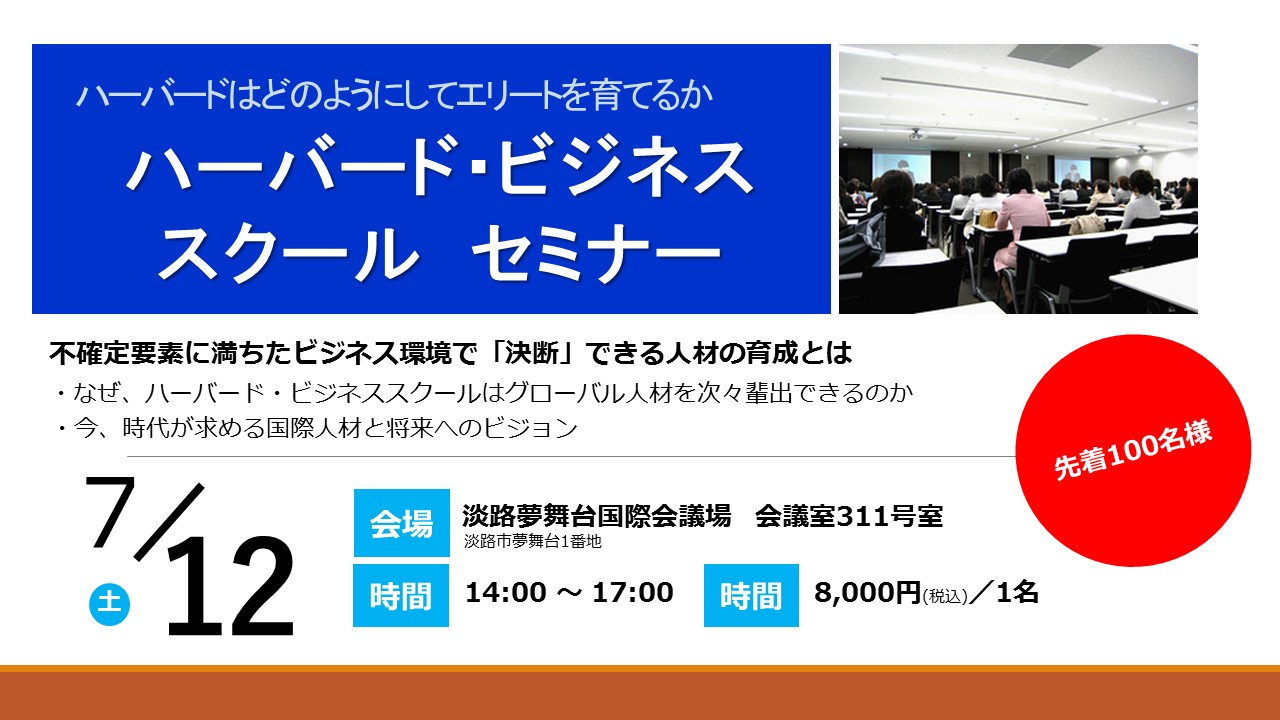 ハーバードはどのようにしてエリートを育てるか

ハーバード･ビジネス
スクール　セミナー

不確定要素に満ちたビジネス環境で「決断」できる人材の育成とは

・なぜ、ハーバード・ビジネススクールはグローバル人材を次々輩出できるのか

・今、時代が求める国際人材と将来へのビジョン

先着100名様

7/12

土

会場　淡路夢舞台国際会議場　会議室311号室
淡路市夢舞台1番地

時間　14:00 ～ 17:00

時間　8,000円(税込)／1名